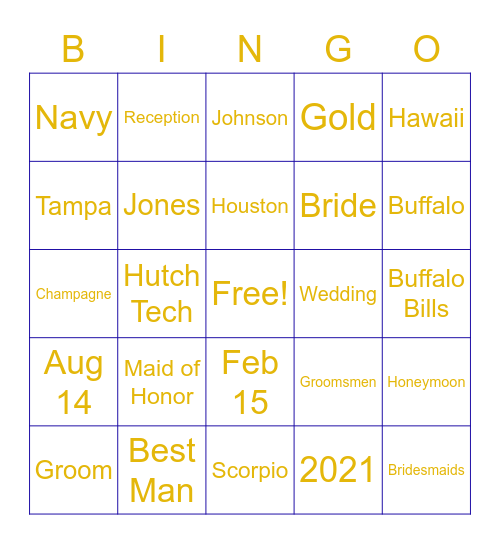 | B | I | N | G | O |
|---|---|---|---|---|
| Navy | Reception | Johnson | Gold | Hawaii |
| Tampa | Jones | Houston | Bride | Buffalo |
| Champagne | Hutch Tech | Free! | Wedding | Buffalo Bills |
| Aug 14 | Maid of Honor | Feb 15 | Groomsmen | Honeymoon |
| Groom | Best Man | Scorpio | 2021 | Bridesmaids |